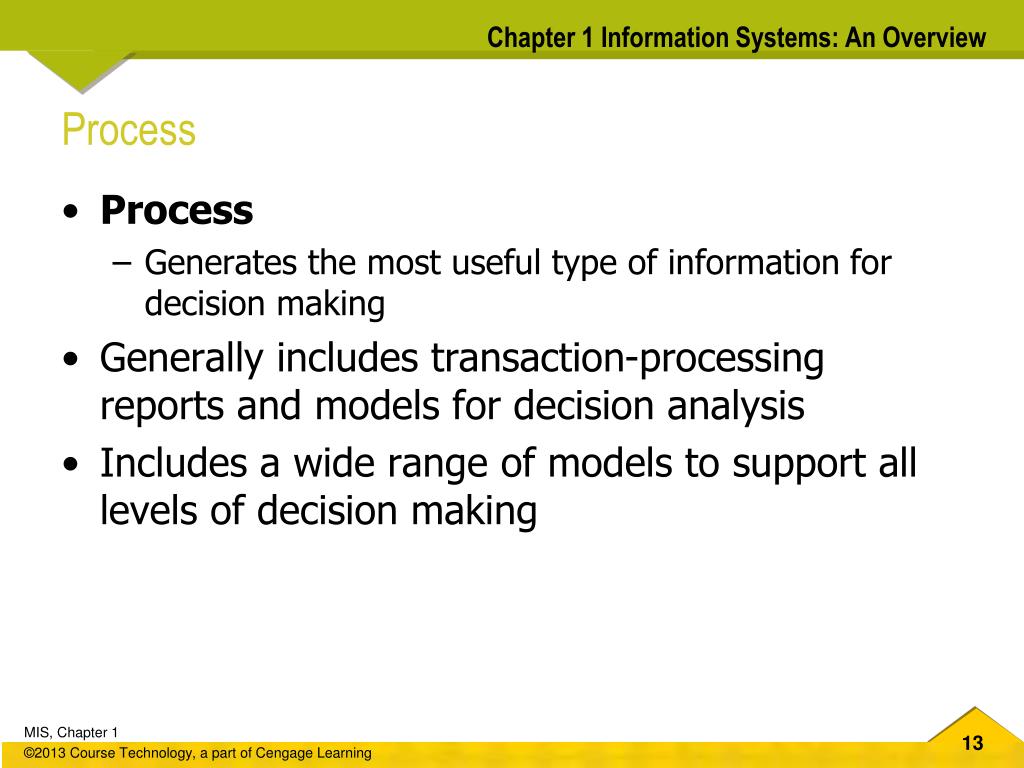 Chapter 1 Information Systems: An Overview

Process

• Process
– Generates the most useful type of information for decision making
• Generally includes transaction-processing reports and models for decision analysis
• Includes a wide range of models to support all levels of decision making

MIS, Chapter 1
©2013 Course Technology, a part of Cengage Learning

13